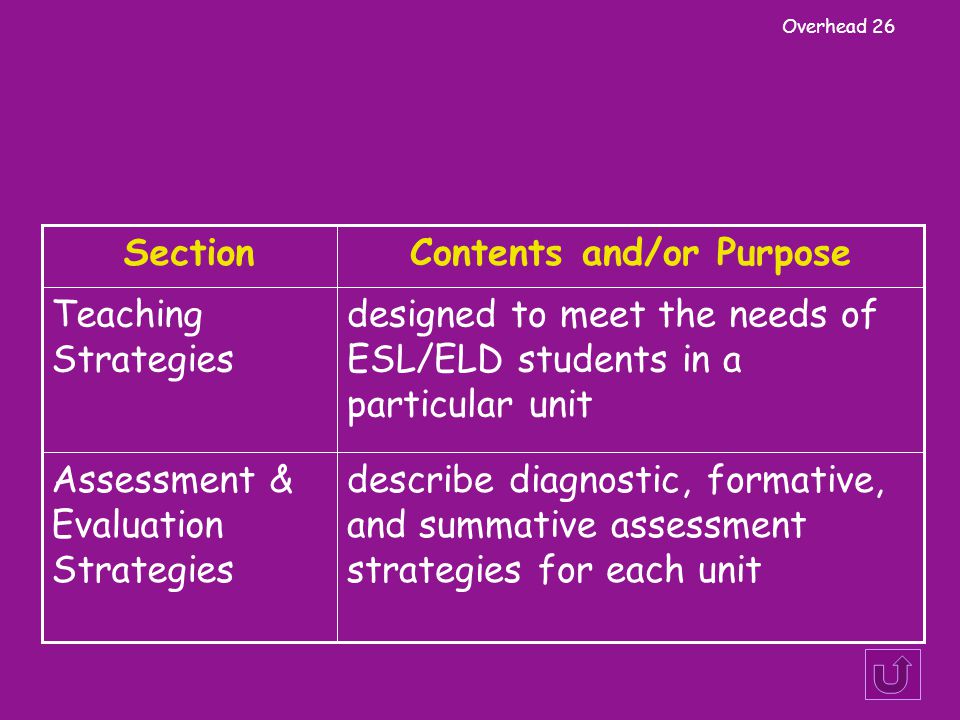 Overhead 26

| Section | Contents and/or Purpose |
|---|---|
| Teaching Strategies | designed to meet the needs of ESL/ELD students in a particular unit |
| Assessment & Evaluation Strategies | describe diagnostic, formative, and summative assessment strategies for each unit |